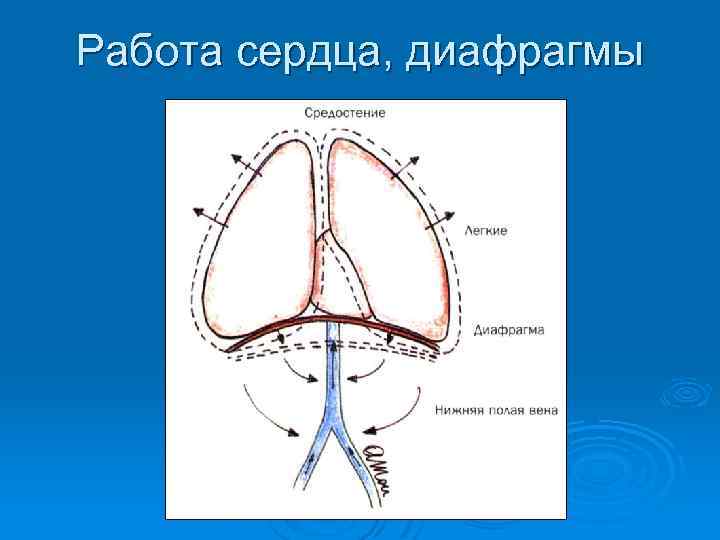 Работа сердца, диафрагмы

Средостение

Легкие

Диафрагма

Нижняя полая вена